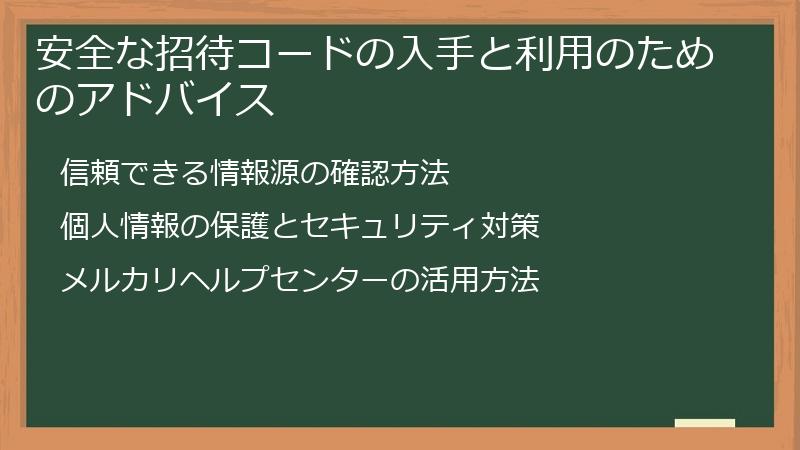 安全な招待コードの入手と利用のためのアドバイス

信頼できる情報源の確認方法

個人情報の保護とセキュリティ対策

メルカリヘルプセンターの活用方法